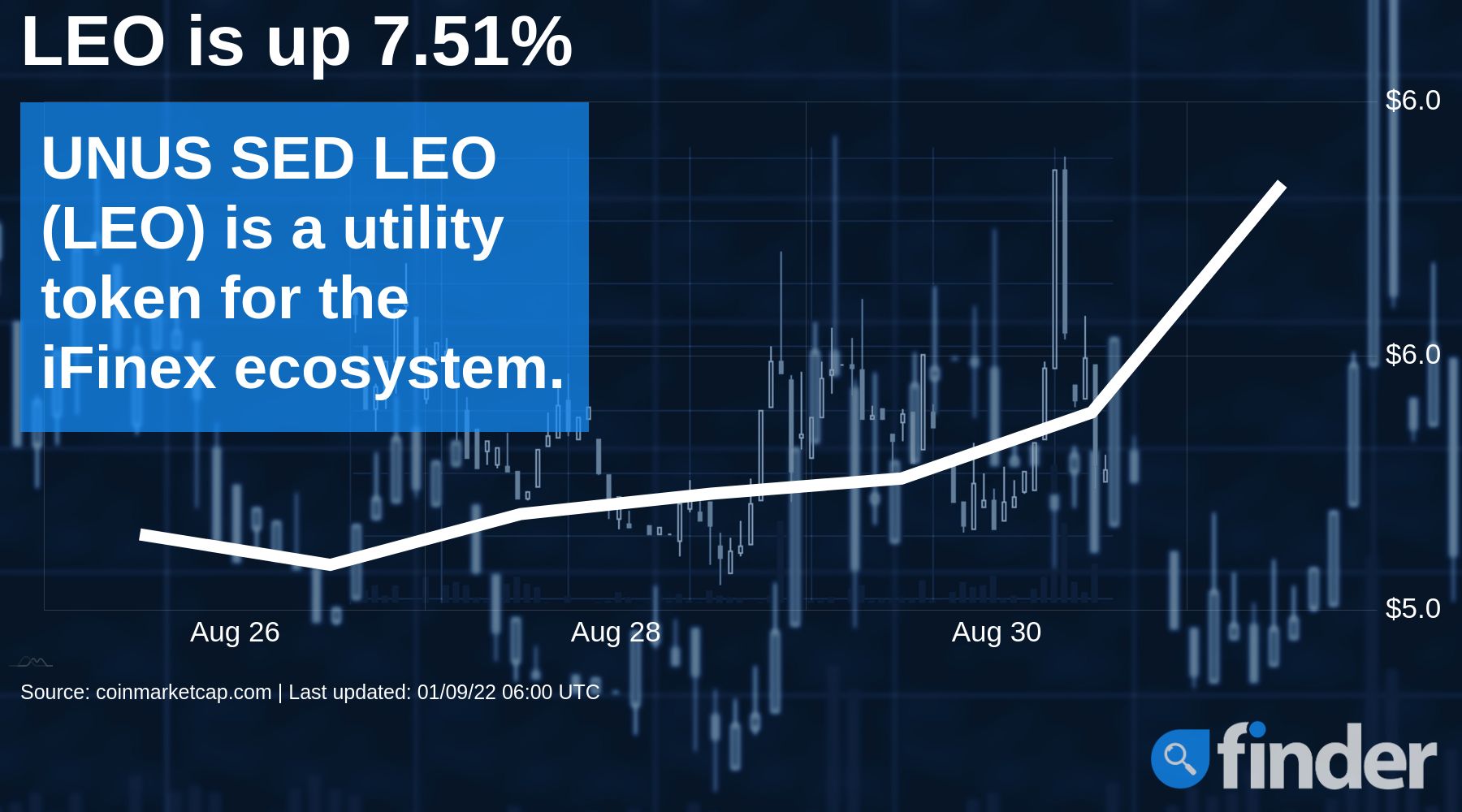 LEO is up 7.51%

UNUS SED LEO (LEO) is a utility token for the iFinex ecosystem.

$6.0
$6.0
$5.0

Aug 26
Aug 28
Aug 30

Source: coinmarketcap.com | Last updated: 01/09/22 06:00 UTC

finder